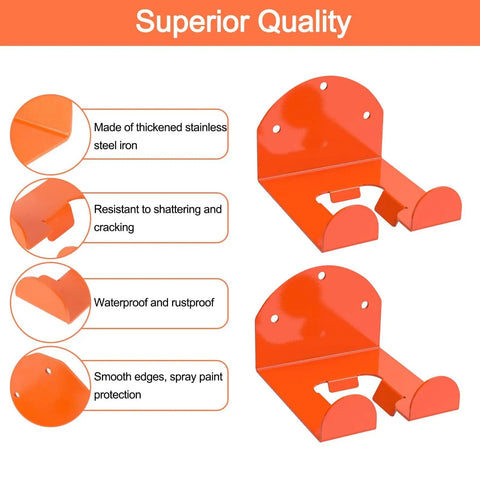 Superior Quality

Made of thickened stainless steel iron

Resistant to shattering and cracking

Waterproof and rustproof

Smooth edges, spray paint protection